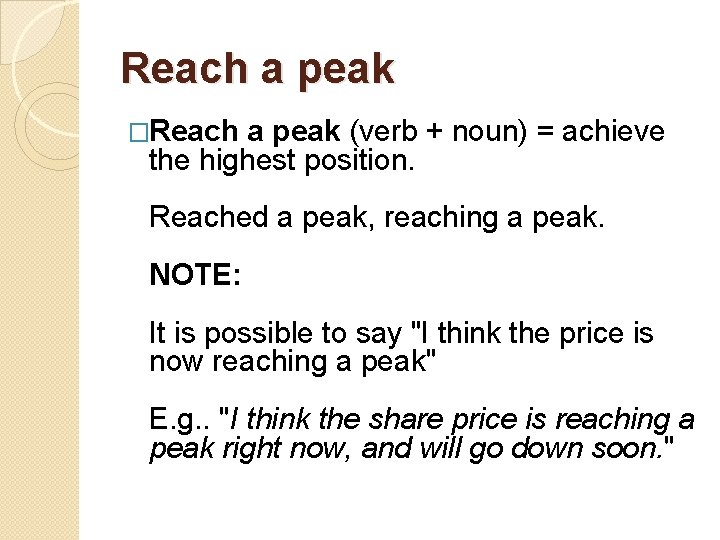 Reach a peak

□Reach a peak (verb + noun) = achieve the highest position.

Reached a peak, reaching a peak.

NOTE:

It is possible to say "I think the price is now reaching a peak"

E.g.. "I think the share price is reaching a peak right now, and will go down soon."